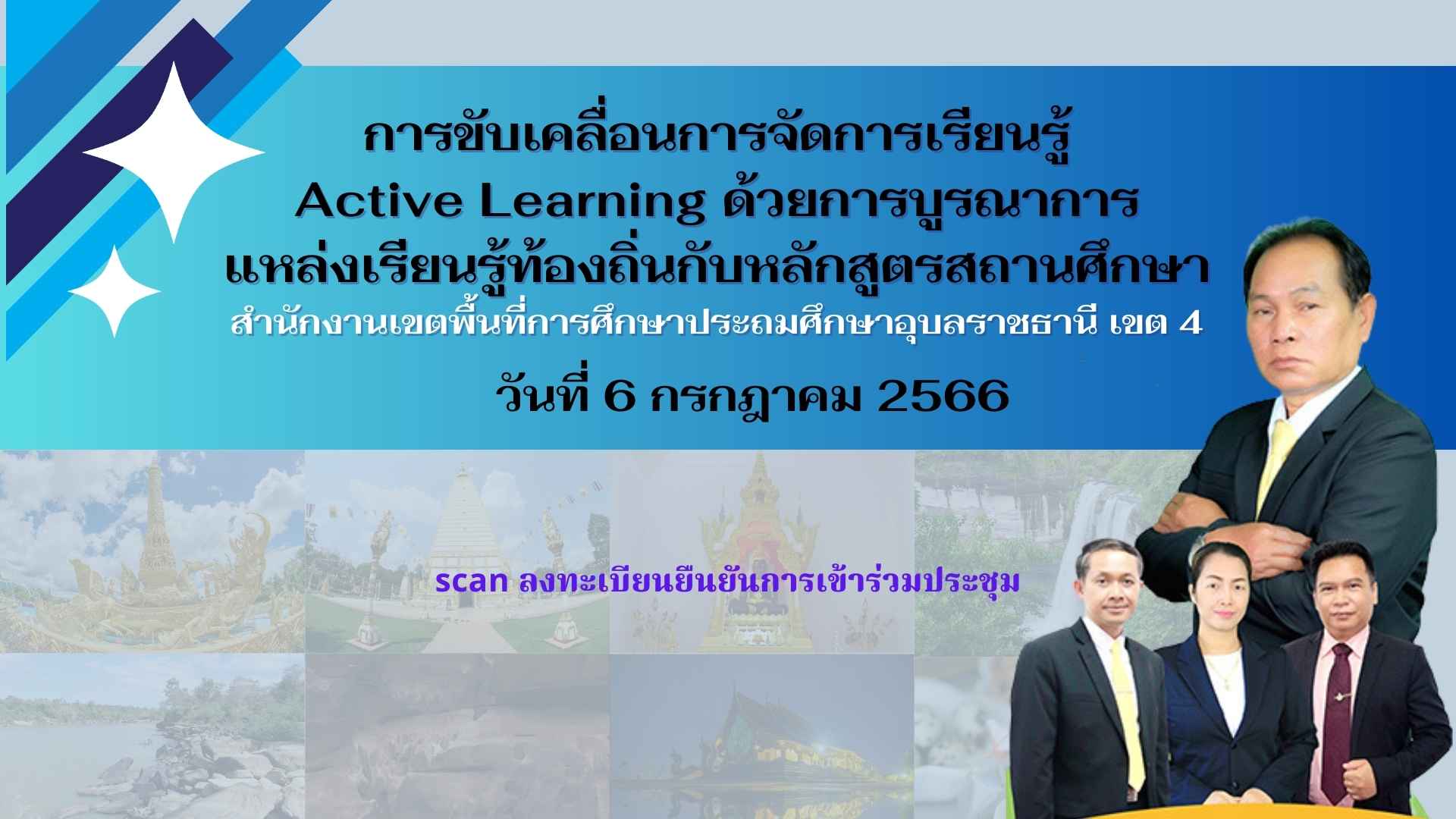 การขับเคลื่อนการจัดการเรียนรู้
Active Learning ด้วยการบูรณาการ
แหล่งเรียนรู้ท้องถิ่นกับหลักสูตรสถานศึกษา
สำนักงานเขตพื้นที่การศึกษาประถมศึกษาอุบลราชธานี เขต 4
วันที่ 6 กรกฎาคม 2566

scan ลงทะเบียนยืนยันการเข้าร่วมประชุม